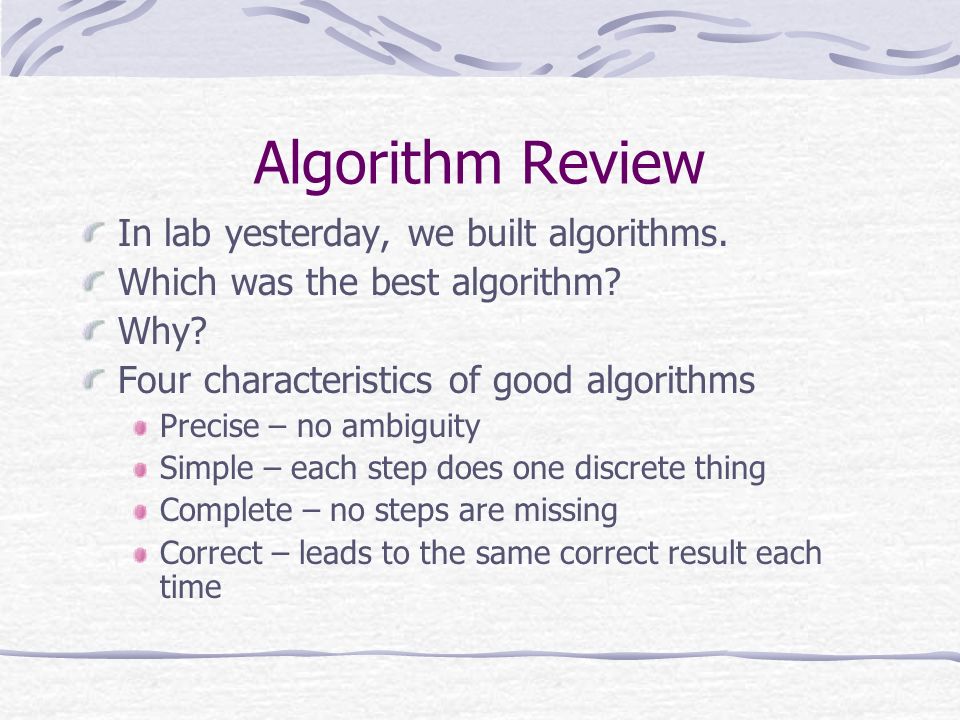 Algorithm Review

In lab yesterday, we built algorithms.

Which was the best algorithm?

Why?

Four characteristics of good algorithms

Precise – no ambiguity

Simple – each step does one discrete thing

Complete – no steps are missing

Correct – leads to the same correct result each time